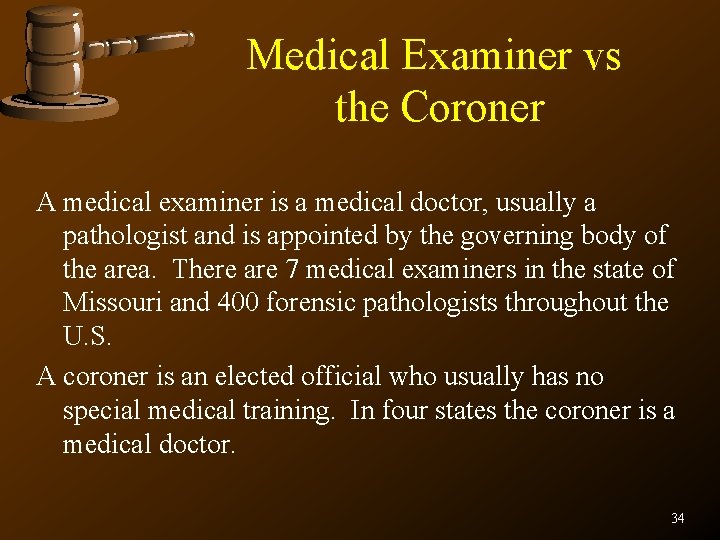 Medical Examiner vs the Coroner

A medical examiner is a medical doctor, usually a pathologist and is appointed by the governing body of the area. There are 7 medical examiners in the state of Missouri and 400 forensic pathologists throughout the U.S.

A coroner is an elected official who usually has no special medical training. In four states the coroner is a medical doctor.

34